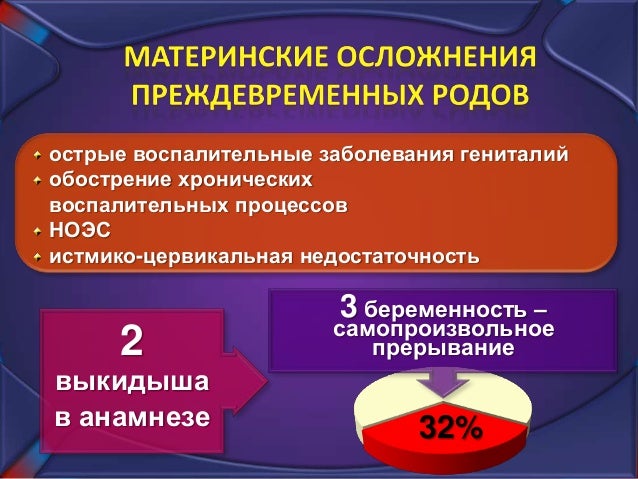 МАТЕРИНСКИЕ ОСЛОЖНЕНИЯ ПРЕЖДЕВРЕМЕННЫХ РОДОВ

острые воспалительные заболевания гениталий
обострение хронических воспалительных процессов
НОЭС
истмико-цервикальная недостаточность

2 выкидыша в анамнезе

3 беременность – самопроизвольное прерывание

32%